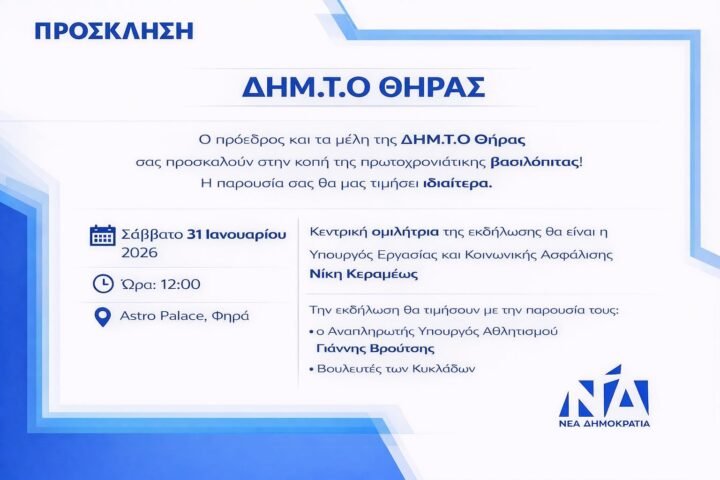 ΠΡΟΣΚΛΗΣΗ

ΔΗΜ.Τ.Ο ΘΗΡΑΣ

Ο πρόεδρος και τα μέλη της ΔΗΜ.Τ.Ο Θήρας σας προσκαλούν στην κοπή της πρωτοχρονιάτικης βασιλόπιτας! Η παρουσία σας θα μας τιμήσει ιδιαίτερα.

Σάββατο 31 Ιανουαρίου 2026

Ώρα: 12:00

Astro Palace, Φηρά

Κεντρική ομιλήτρια της εκδήλωσης θα είναι η Υπουργός Εργασίας και Κοινωνικής Ασφάλισης Νίκη Κεραμέως

Την εκδήλωση θα τιμήσουν με την παρουσία τους:
• ο Αναπληρωτής Υπουργός Αθλητισμού Γιάννης Βρούτσης
• Βουλευτές των Κυκλάδων

ΝΔ
ΝΕΑ ΔΗΜΟΚΡΑΤΙΑ